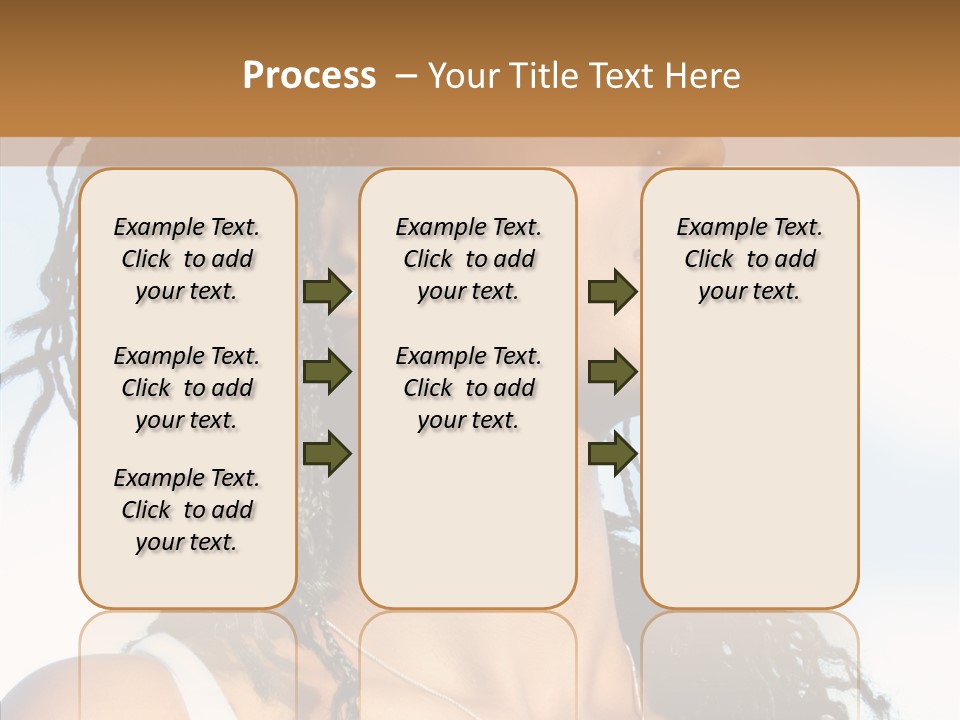 Process – Your Title Text Here

Example Text. Click to add your text.

Example Text. Click to add your text.

Example Text. Click to add your text.

Example Text. Click to add your text.

Example Text. Click to add your text.

Example Text. Click to add your text.